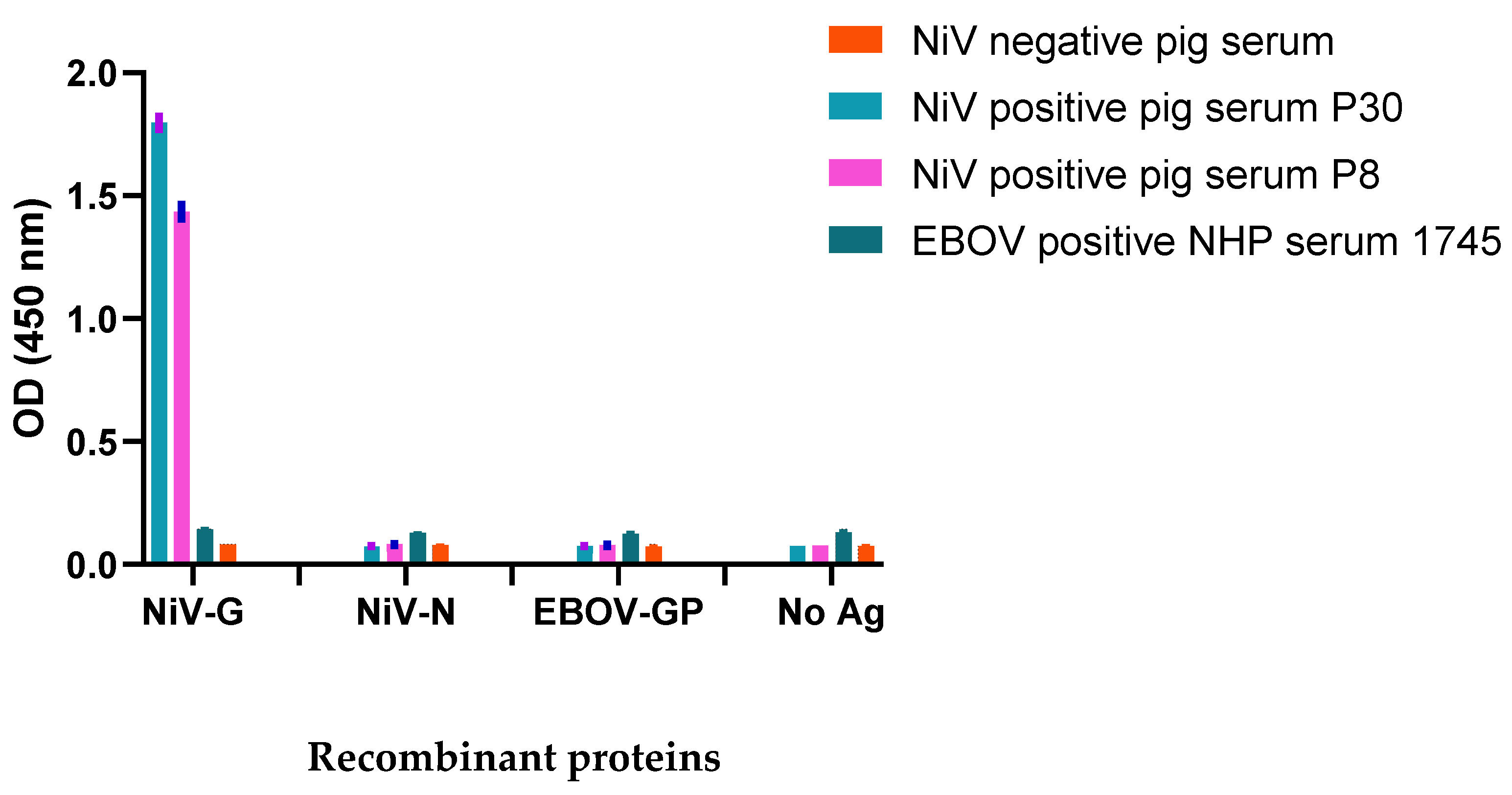 NiV negative pig serum
NiV positive pig serum P30
NiV positive pig serum P8
EBOV positive NHP serum 1745

OD (450 nm)

2.0
1.5
1.0
0.5
0.0

NiV-G
NiV-N
EBOV-GP
No Ag

Recombinant proteins